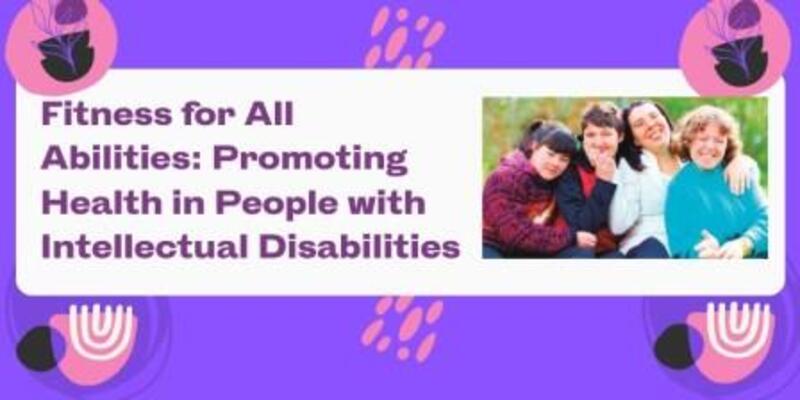 Fitness for All Abilities: Promoting Health in People with Intellectual Disabilities